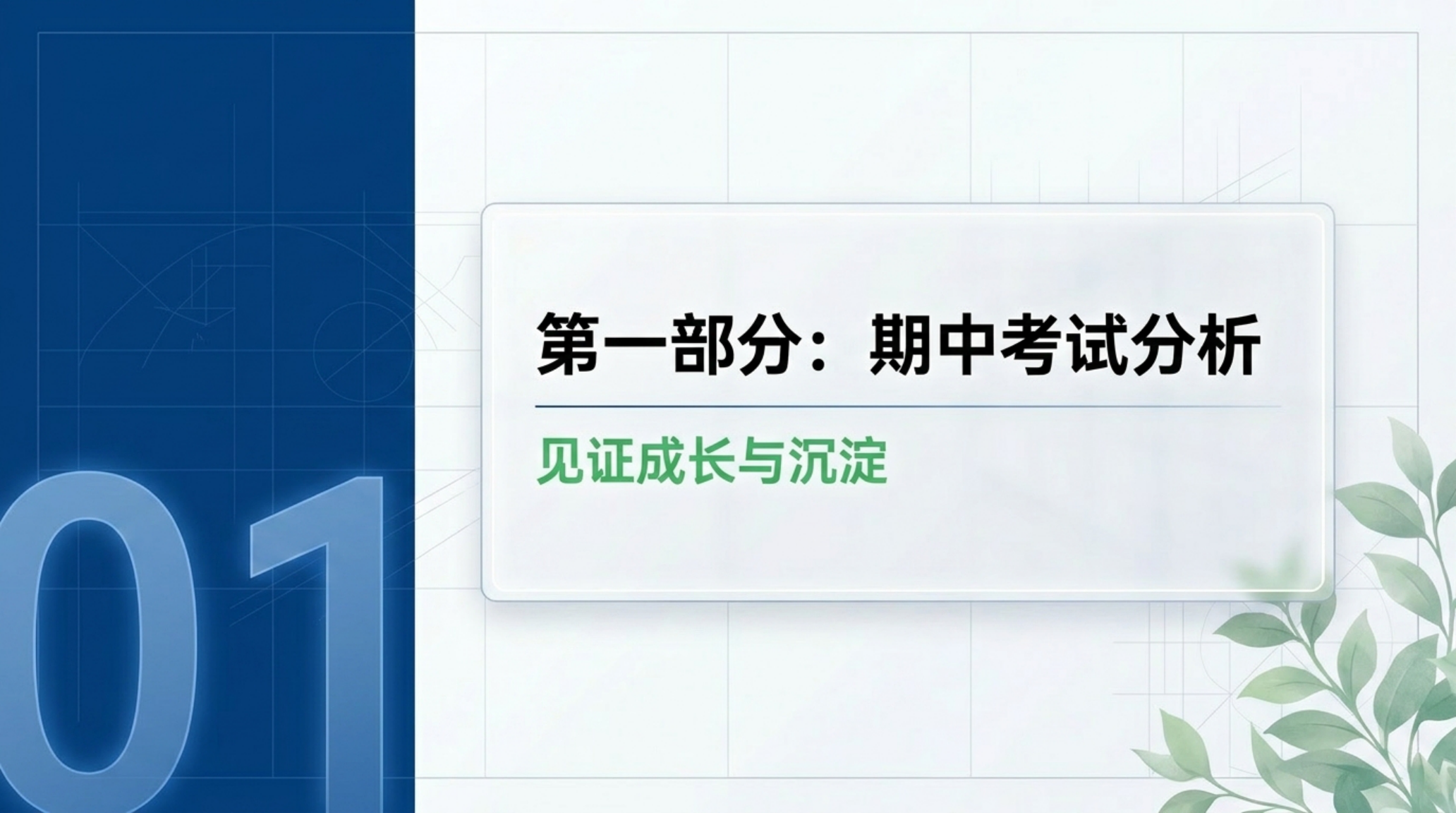 01

第一部分：期中考试分析

见证成长与沉淀